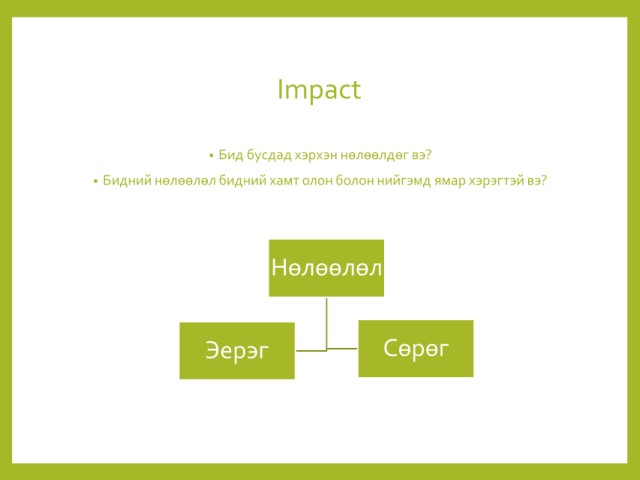 Impact

• Бид бусдад хэрхэн нөлөөлдөг вэ?

• Бидний нөлөөлөл бидний хамт олон болон нийгэмд ямар хэрэгтэй вэ?

Нөлөөлөл

Эерэг

Сөрөг